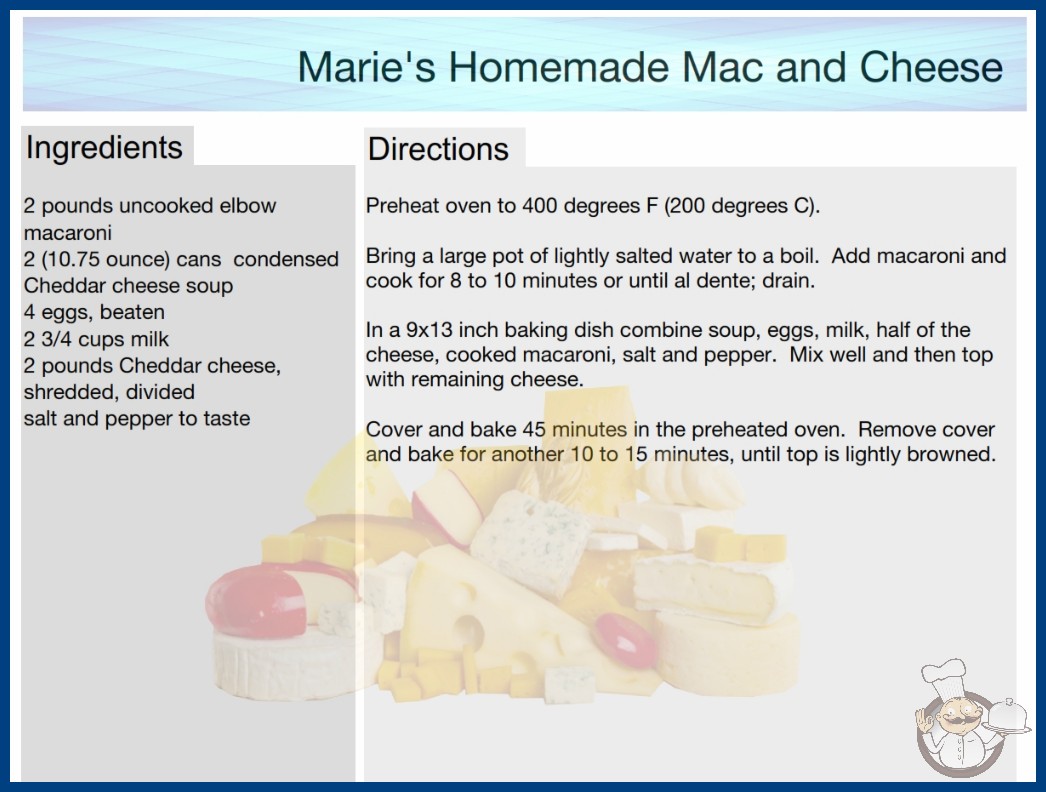 Marie's Homemade Mac and Cheese

Ingredients

2 pounds uncooked elbow macaroni
2 (10.75 ounce) cans condensed Cheddar cheese soup
4 eggs, beaten
2 3/4 cups milk
2 pounds Cheddar cheese, shredded, divided
salt and pepper to taste

Directions

Preheat oven to 400 degrees F (200 degrees C).

Bring a large pot of lightly salted water to a boil. Add macaroni and cook for 8 to 10 minutes or until al dente; drain.

In a 9x13 inch baking dish combine soup, eggs, milk, half of the cheese, cooked macaroni, salt and pepper. Mix well and then top with remaining cheese.

Cover and bake 45 minutes in the preheated oven. Remove cover and bake for another 10 to 15 minutes, until top is lightly browned.